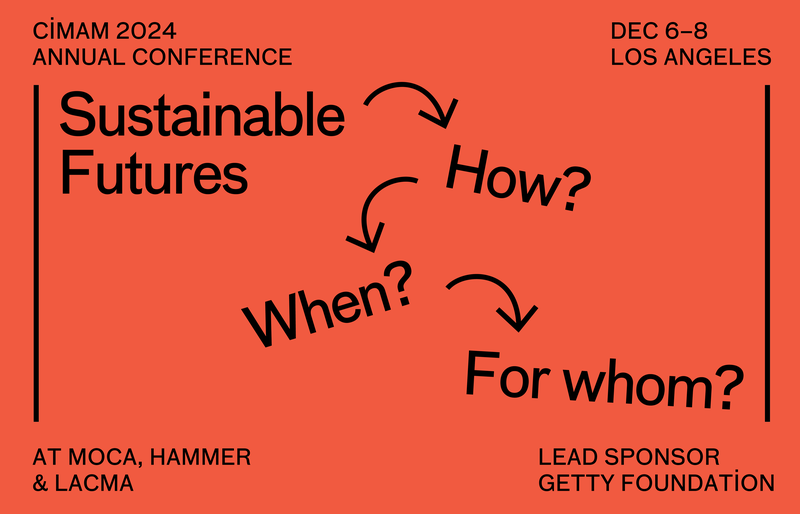 CİMAM 2024
ANNUAL CONFERENCE

DEC 6–8
LOS ANGELES

Sustainable Futures

How?

When?

For whom?

AT MOCA, HAMMER & LACMA

LEAD SPONSOR
GETTY FOUNDATİON